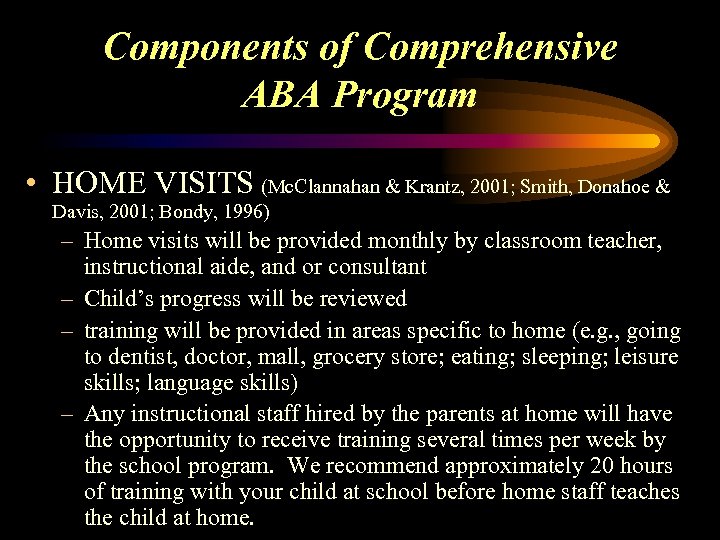 Components of Comprehensive ABA Program

• HOME VISITS (McClannahan & Krantz, 2001; Smith, Donahoe & Davis, 2001; Bondy, 1996)

– Home visits will be provided monthly by classroom teacher, instructional aide, and or consultant

– Child's progress will be reviewed

– training will be provided in areas specific to home (e.g., going to dentist, doctor, mall, grocery store; eating; sleeping; leisure skills; language skills)

– Any instructional staff hired by the parents at home will have the opportunity to receive training several times per week by the school program. We recommend approximately 20 hours of training with your child at school before home staff teaches the child at home.